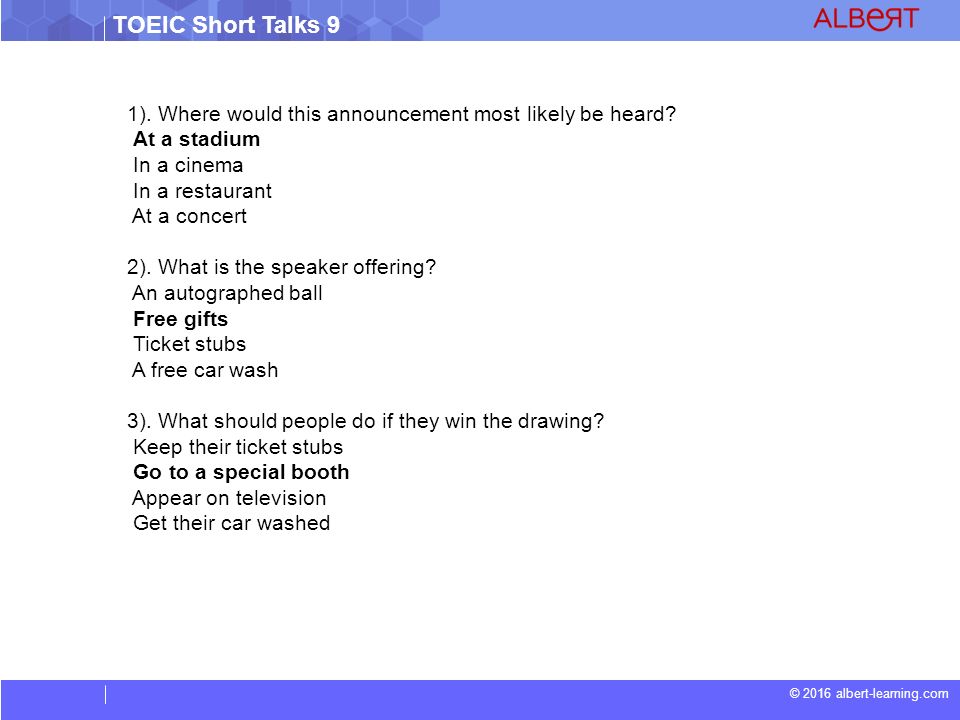 TOEIC Short Talks 9

ALBERT

1). Where would this announcement most likely be heard?
At a stadium
In a cinema
In a restaurant
At a concert

2). What is the speaker offering?
An autographed ball
Free gifts
Ticket stubs
A free car wash

3). What should people do if they win the drawing?
Keep their ticket stubs
Go to a special booth
Appear on television
Get their car washed

© 2016 albert-learning.com